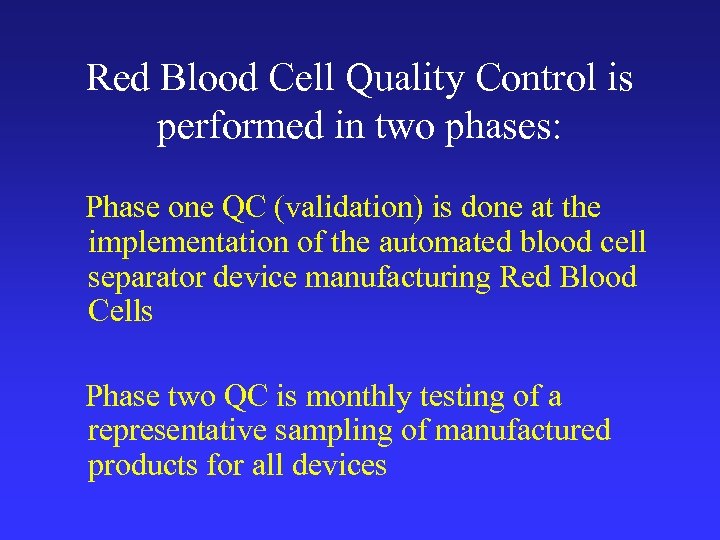 Red Blood Cell Quality Control is performed in two phases:

Phase one QC (validation) is done at the implementation of the automated blood cell separator device manufacturing Red Blood Cells

Phase two QC is monthly testing of a representative sampling of manufactured products for all devices